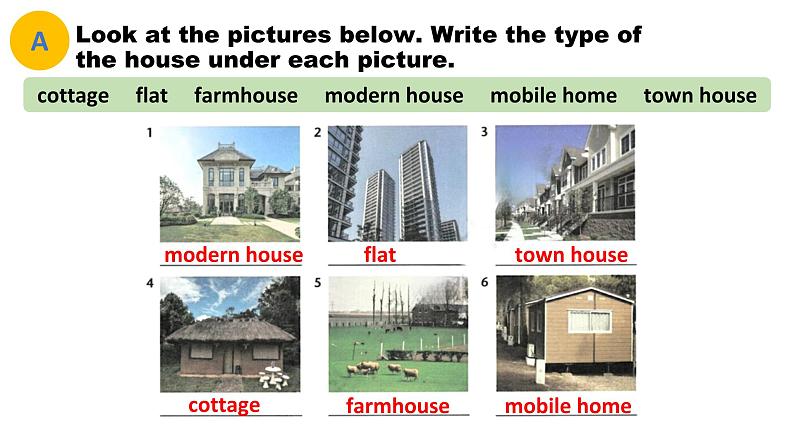 A Look at the pictures below. Write the type of the house under each picture.

cottage flat farmhouse modern house mobile home town house

1 modern house
2 flat
3 town house
4 cottage
5 farmhouse
6 mobile home